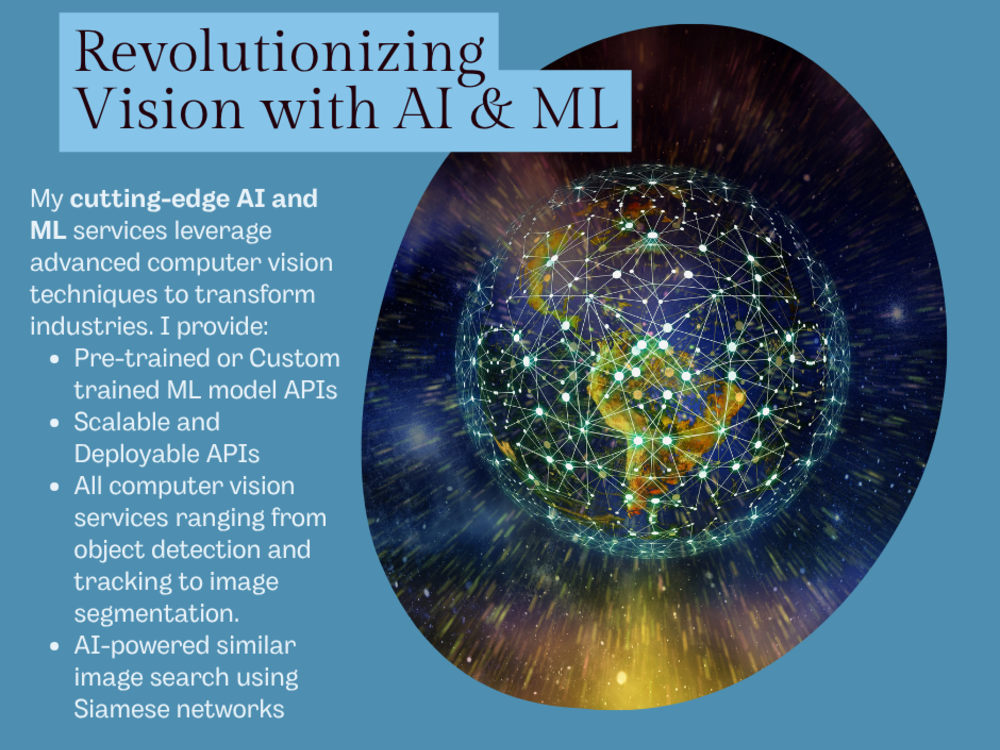 Revolutionizing
Vision with AI & ML

My cutting-edge AI and ML services leverage advanced computer vision techniques to transform industries. I provide:

• Pre-trained or Custom trained ML model APIs
• Scalable and Deployable APIs
• All computer vision services ranging from object detection and tracking to image segmentation.
• AI-powered similar image search using Siamese networks